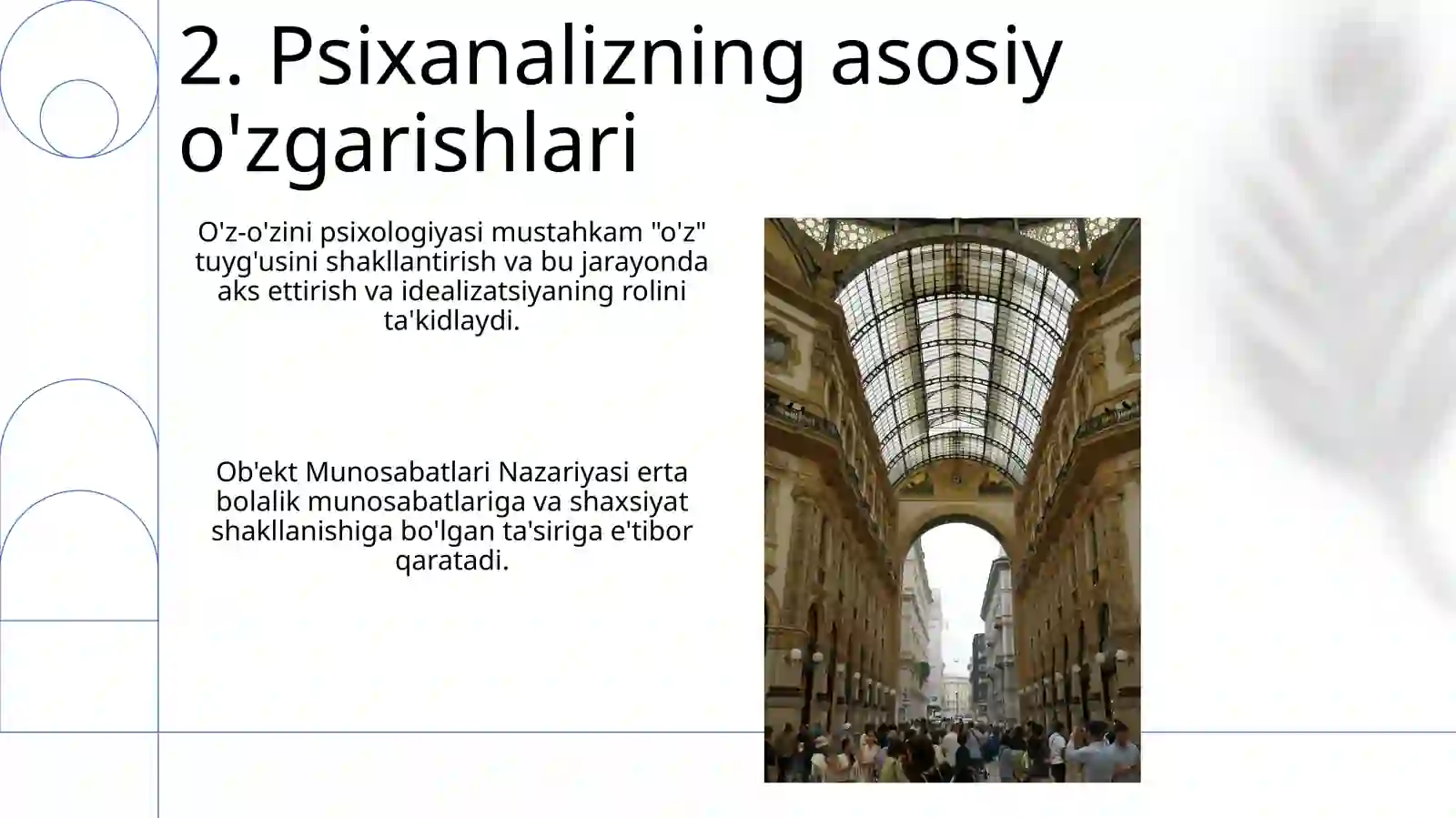 2. Psixanalizning asosiy o'zgarishlari

O'z-o'zini psixologiyasi mustahkam "o'z" tuyg'usini shakllantirish va bu jarayonda aks ettirish va idealizatsiyaning rolini ta'kidlaydi.

Ob'ekt Munosabatlari Nazariyasi erta bolalik munosabatlariga va shaxsiyat shakllanishiga bo'lgan ta'siriga e'tibor qaratadi.